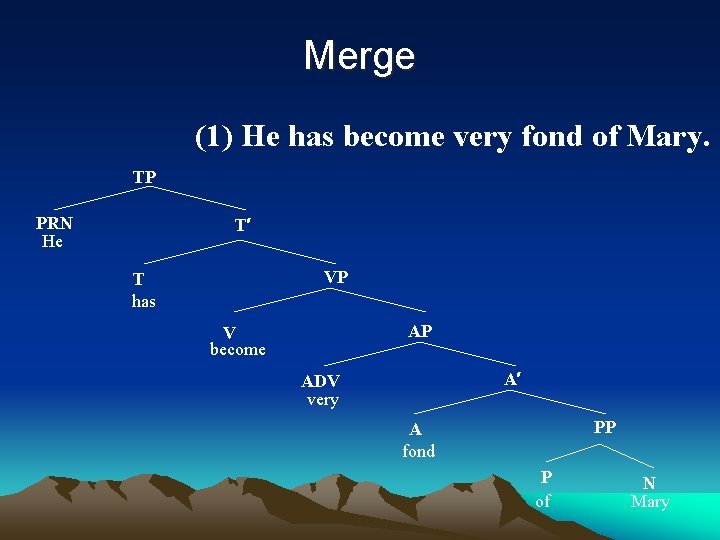 Merge

(1) He has become very fond of Mary.

TP
PRN
He
T′
T
has
VP
V
become
AP
ADV
very
A′
A
fond
PP
P
of
N
Mary